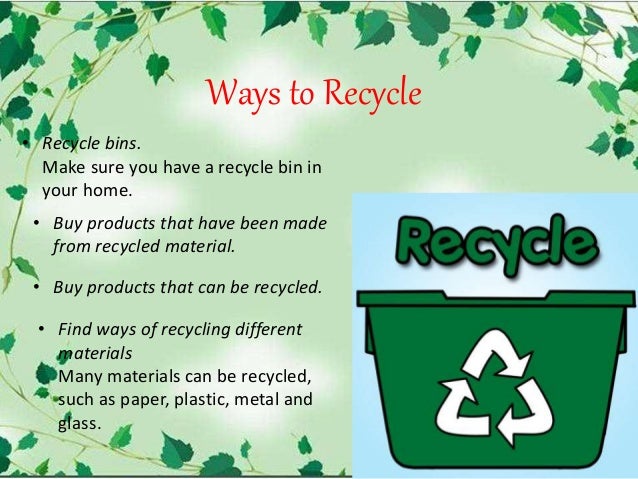 Ways to Recycle

• Recycle bins.
Make sure you have a recycle bin in your home.

• Buy products that have been made from recycled material.

• Buy products that can be recycled.

• Find ways of recycling different materials
Many materials can be recycled, such as paper, plastic, metal and glass.

Recycle